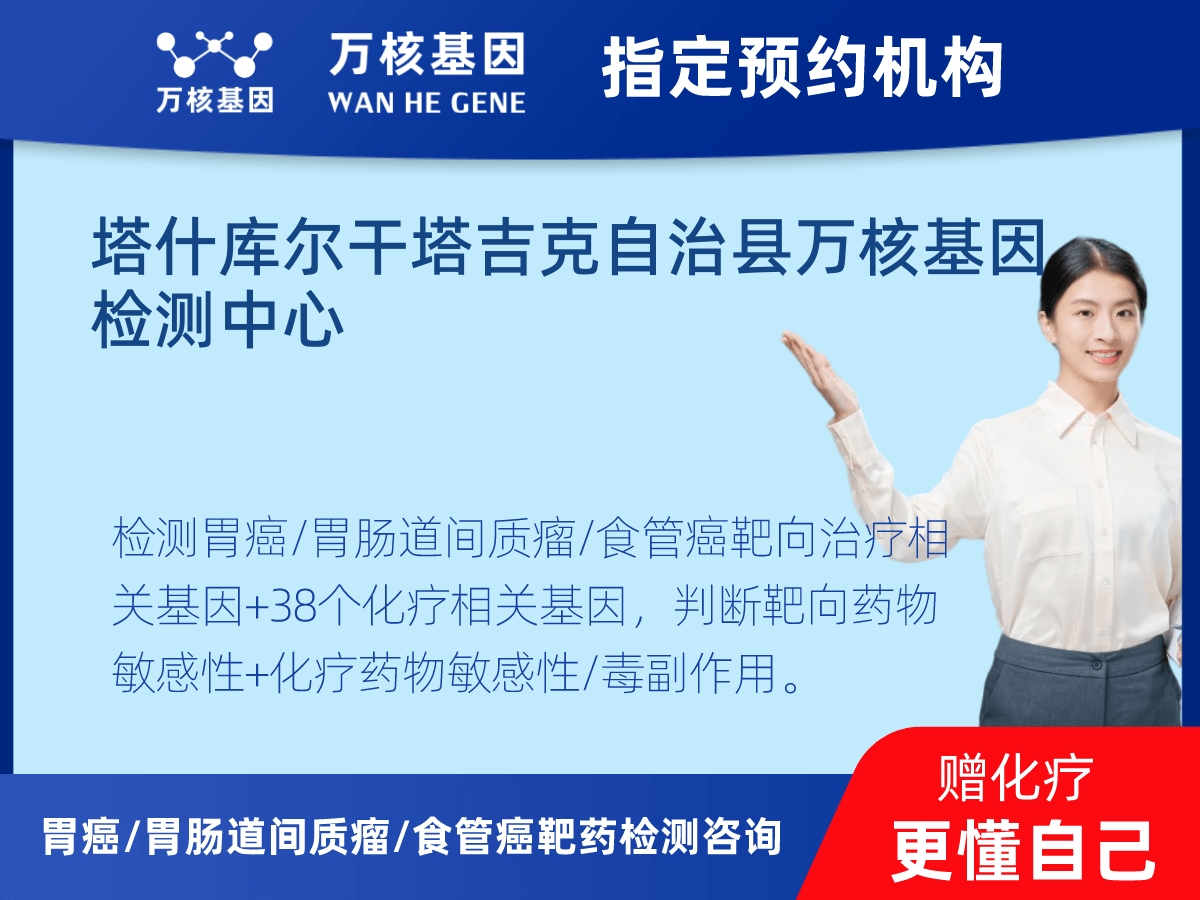 万核基因

万核基因
WAN HE GENE

指定预约机构

塔什库尔干塔吉克自治县万核基因检测中心

检测胃癌/胃肠道间质瘤/食管癌靶向治疗相关基因+38个化疗相关基因，判断靶向药物敏感性+化疗药物敏感性/毒副作用。

胃癌/胃肠道间质瘤/食管癌靶药检测咨询

赠化疗
更懂自己